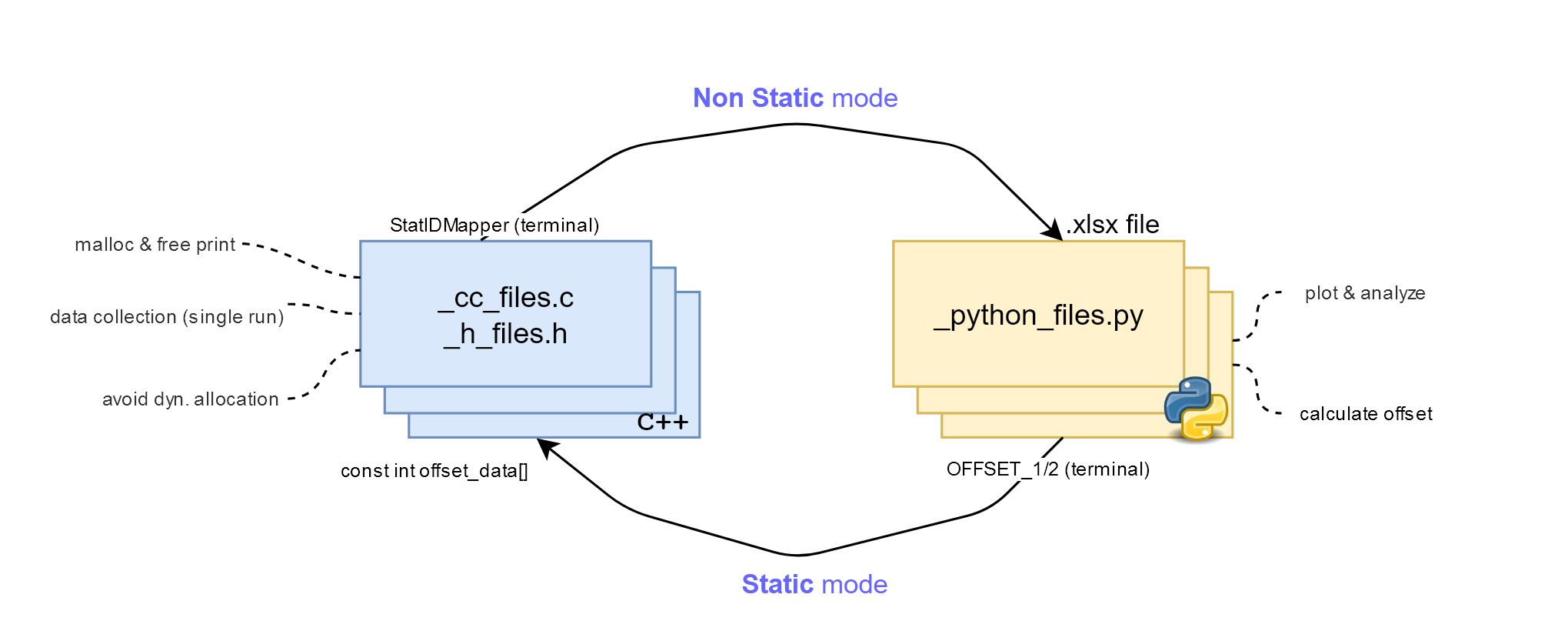 Non Static mode

StatIDMapper (terminal)

.xlsx file

malloc & free print

data collection (single run)

avoid dyn. allocation

_cc_files.c
_h_files.h

C++

_python_files.py

plot & analyze

calculate offset

const int offset_data[]

OFFSET_1/2 (terminal)

Static mode